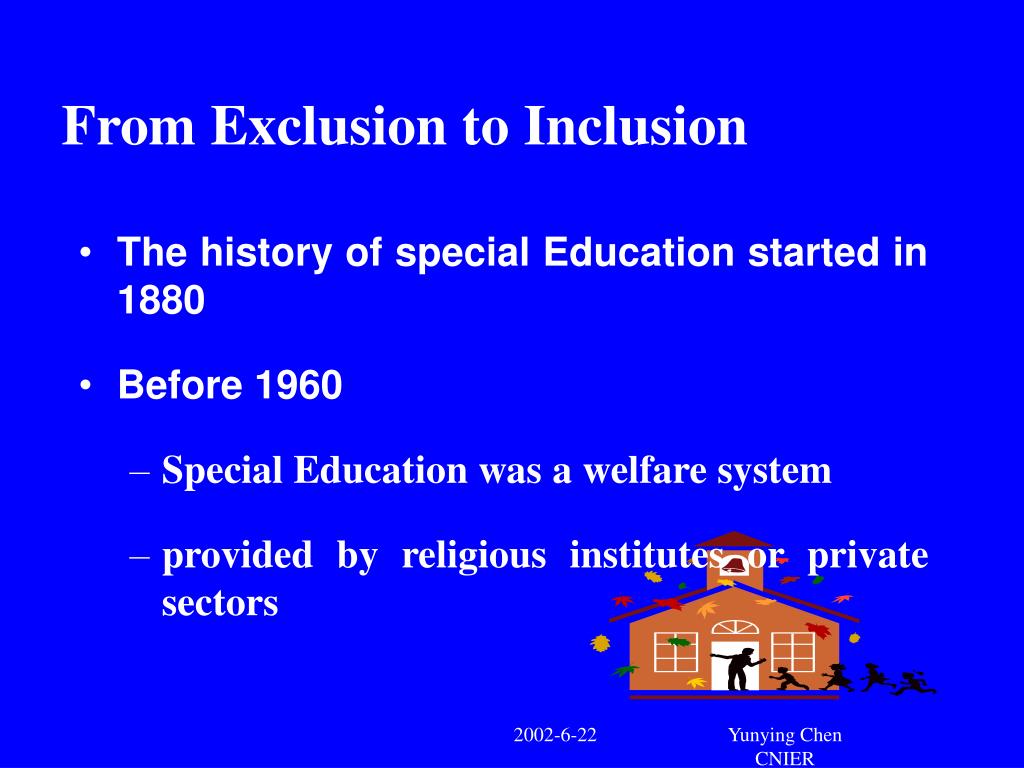 From Exclusion to Inclusion

• The history of special Education started in 1880

• Before 1960

– Special Education was a welfare system

– provided by religious institutes or private sectors

2002-6-22

Yunying Chen
CNIER